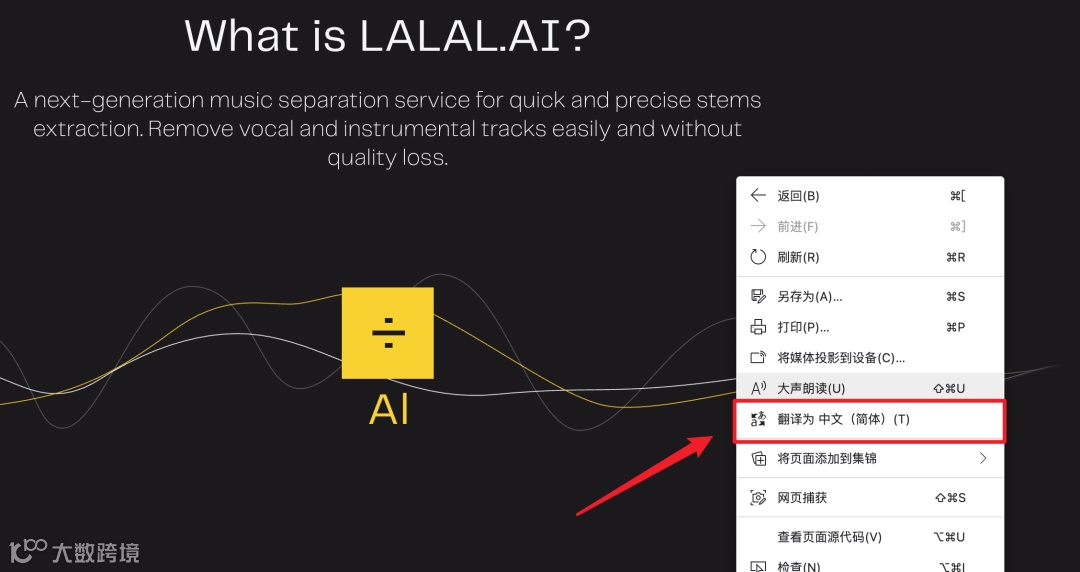 What is LALAL.AI?

A next-generation music separation service for quick and precise stems extraction. Remove vocal and instrumental tracks easily and without quality loss.

÷
AI

返回(B) ⌘[
前进(F) ⌘]
刷新(R) ⌘R
另存为(A)... ⌘S
打印(P)... ⌘P
将媒体投影到设备(C)...
大声朗读(U) ⇧⌘U
翻译为 中文（简体）(T)
将页面添加到集锦
网页捕获 ⇧⌘S
查看页面源代码(V) ⌥⌘U
检查(N) ⌥⌘I

大数跨境